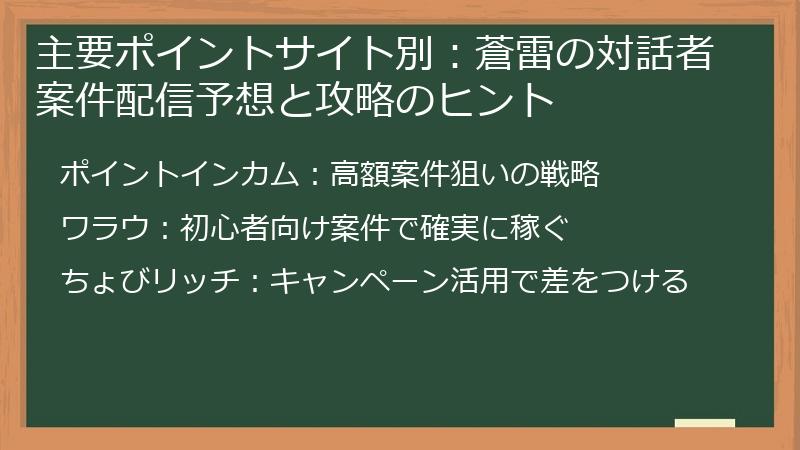 主要ポイントサイト別：蒼雷の対話者案件配信予想と攻略のヒント

ポイントインカム：高額案件狙いの戦略

ワラウ：初心者向け案件で確実に稼ぐ

ちょびリッチ：キャンペーン活用で差をつける